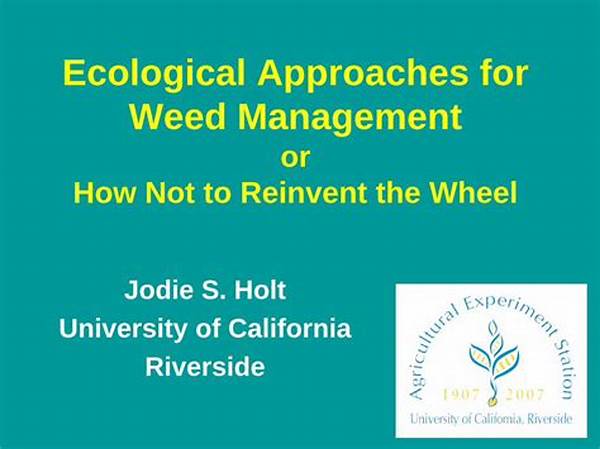 Ecological Approaches for Weed Management
or
How Not to Reinvent the Wheel

Jodie S. Holt
University of California
Riverside

Agricultural Experiment Station
1907 2007
University of California, Riverside